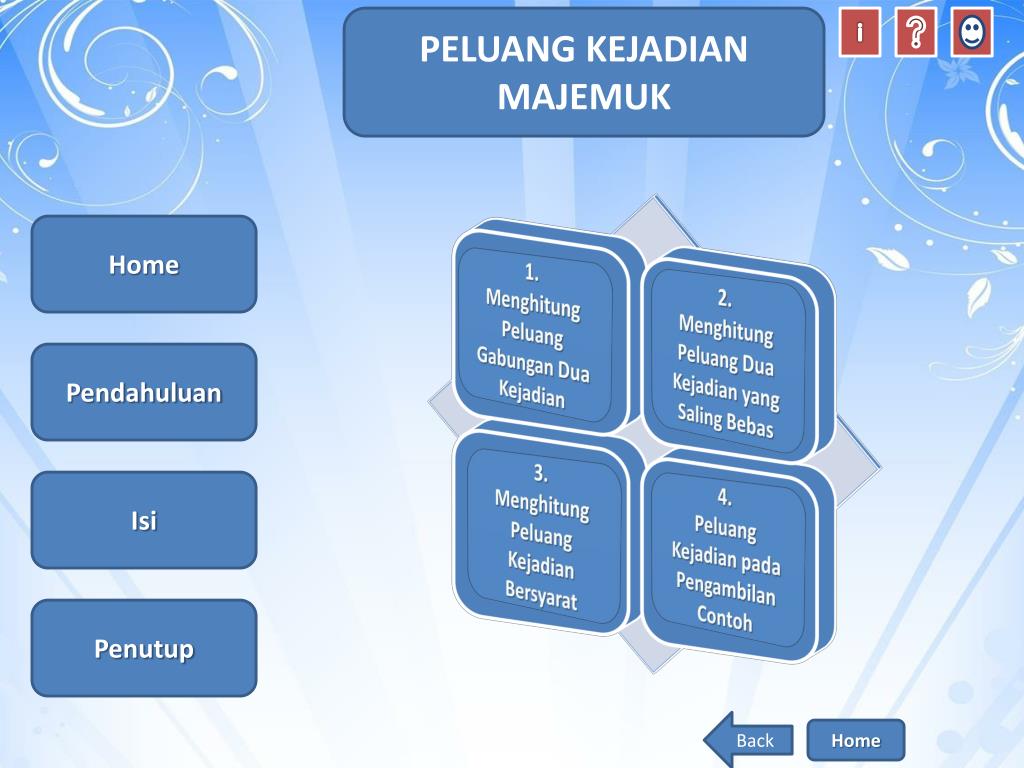 PELUANG KEJADIAN MAJEMUK

i ?

Home

Pendahuluan

Isi

Penutup

1.
Menghitung Peluang Gabungan Dua Kejadian

2.
Menghitung Peluang Dua Kejadian yang Saling Bebas

3.
Menghitung Peluang Kejadian Bersyarat

4.
Peluang Kejadian pada Pengambilan Contoh

Back

Home